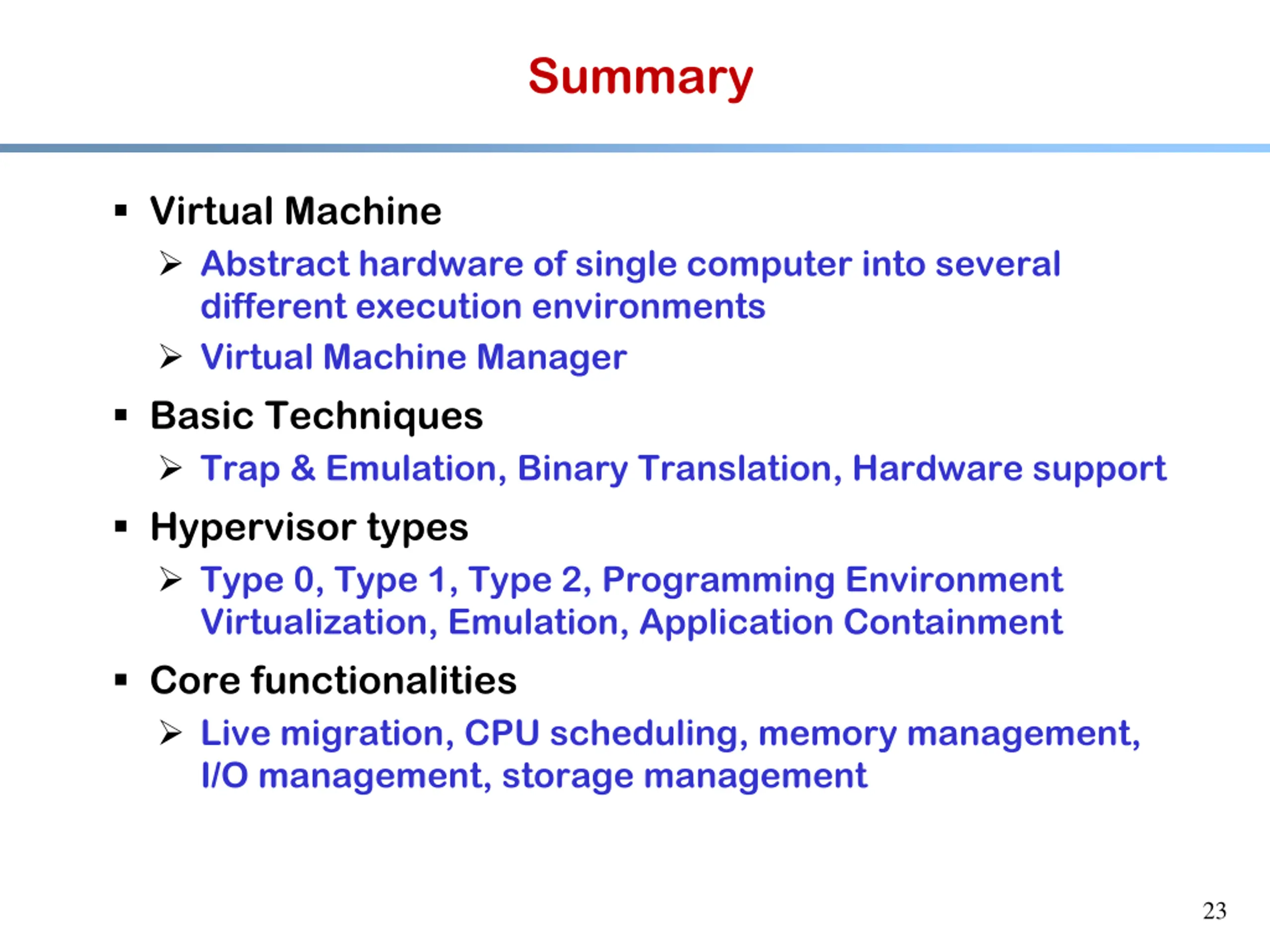 Summary

▪ Virtual Machine

➢ Abstract hardware of single computer into several different execution environments

➢ Virtual Machine Manager

▪ Basic Techniques

➢ Trap & Emulation, Binary Translation, Hardware support

▪ Hypervisor types

➢ Type 0, Type 1, Type 2, Programming Environment Virtualization, Emulation, Application Containment

▪ Core functionalities

➢ Live migration, CPU scheduling, memory management, I/O management, storage management

23